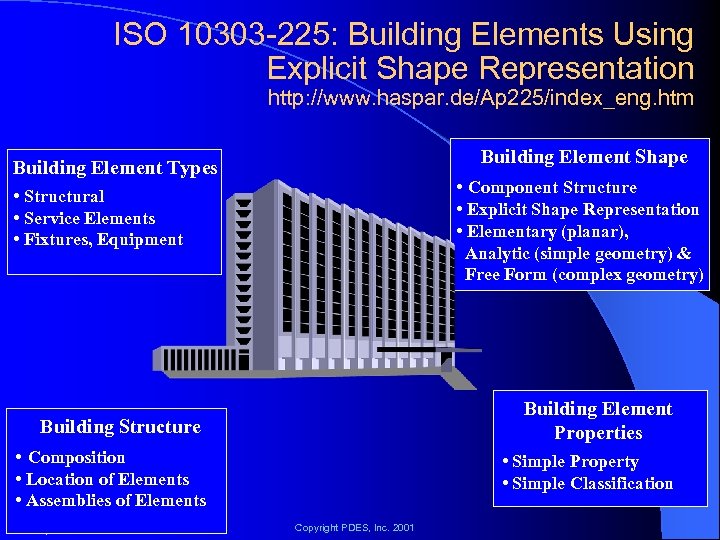 ISO 10303-225: Building Elements Using Explicit Shape Representation
http://www.haspar.de/Ap225/index_eng.htm

Building Element Types
• Structural
• Service Elements
• Fixtures, Equipment

Building Element Shape
• Component Structure
• Explicit Shape Representation
• Elementary (planar), Analytic (simple geometry) & Free Form (complex geometry)

Building Structure
• Composition
• Location of Elements
• Assemblies of Elements

Building Element Properties
• Simple Property
• Simple Classification

Copyright PDES, Inc. 2001